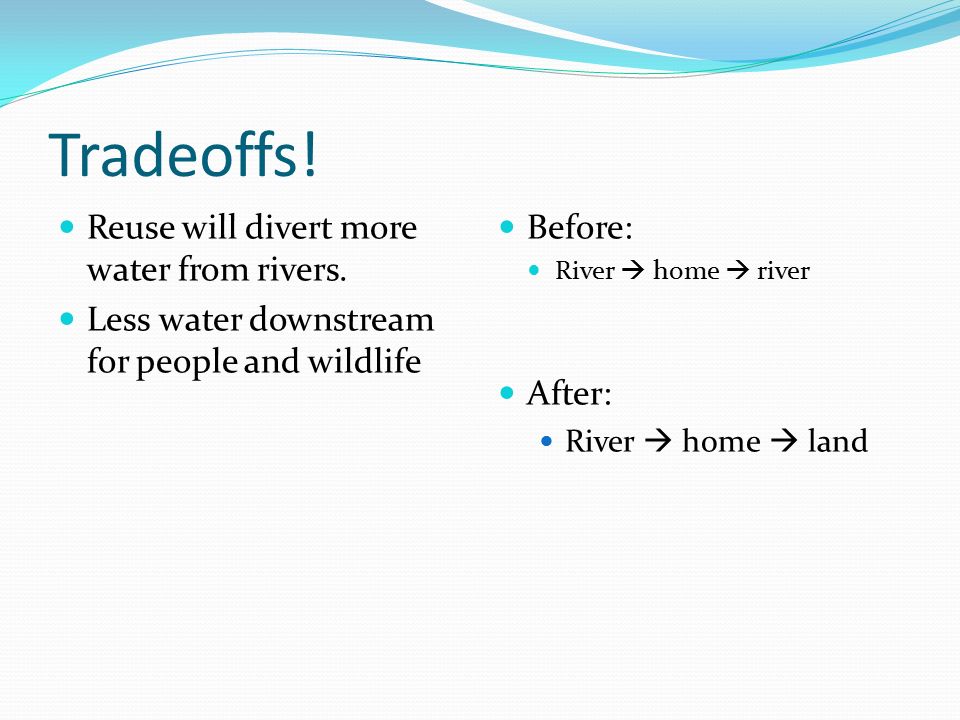 Tradeoffs!

- Reuse will divert more water from rivers.
- Less water downstream for people and wildlife

- Before:
  - River → home → river
- After:
  - River → home → land